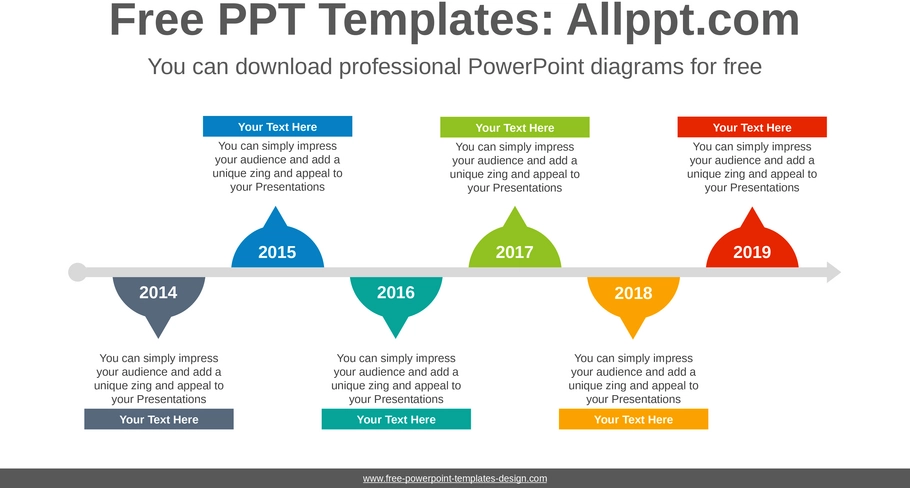 Free PPT Templates: Allppt.com

You can download professional PowerPoint diagrams for free

Your Text Here

You can simply impress your audience and add a unique zing and appeal to your Presentations

Your Text Here

You can simply impress your audience and add a unique zing and appeal to your Presentations

Your Text Here

You can simply impress your audience and add a unique zing and appeal to your Presentations

2015

2017

2019

2014

2016

2018

You can simply impress your audience and add a unique zing and appeal to your Presentations

Your Text Here

You can simply impress your audience and add a unique zing and appeal to your Presentations

Your Text Here

You can simply impress your audience and add a unique zing and appeal to your Presentations

Your Text Here

www.free-powerpoint-templates-design.com